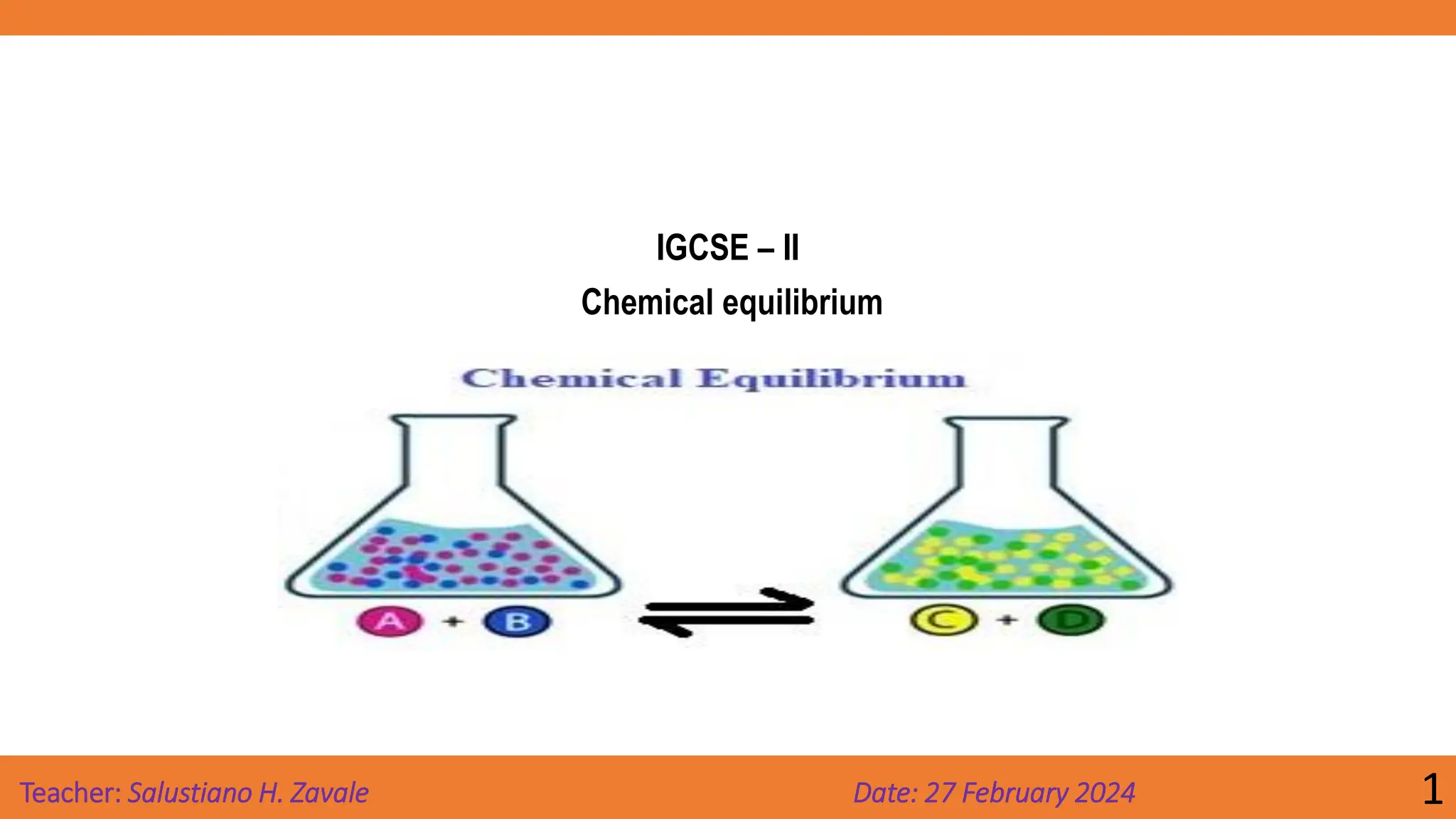 IGCSE – II
Chemical equilibrium

Chemical Equilibrium

A + B ⇌ C + D

Teacher: Salustiano H. Zavale

Date: 27 February 2024

1